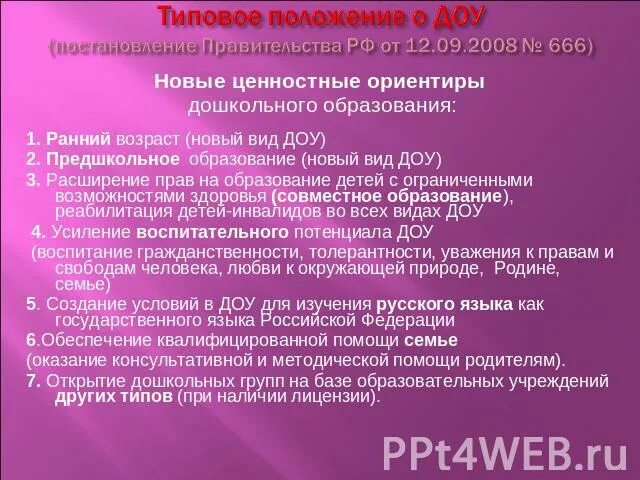 Типовое положение о ДОУ
(постановление Правительства РФ от 12.09.2008 № 666)

Новые ценностные ориентиры дошкольного образования:

1. Ранний возраст (новый вид ДОУ)
2. Предшкольное образование (новый вид ДОУ)
3. Расширение прав на образование детей с ограниченными возможностями здоровья (совместное образование), реабилитация детей-инвалидов во всех видах ДОУ
4. Усиление воспитательного потенциала ДОУ (воспитание гражданственности, толерантности, уважения к правам и свободам человека, любви к окружающей природе, Родине, семье)
5. Создание условий в ДОУ для изучения русского языка как государственного языка Российской Федерации
6.Обеспечение квалифицированной помощи семье (оказание консультативной и методической помощи родителям).
7. Открытие дошкольных групп на базе образовательных учреждений других типов (при наличии лицензии).

PPt4WEB.ru